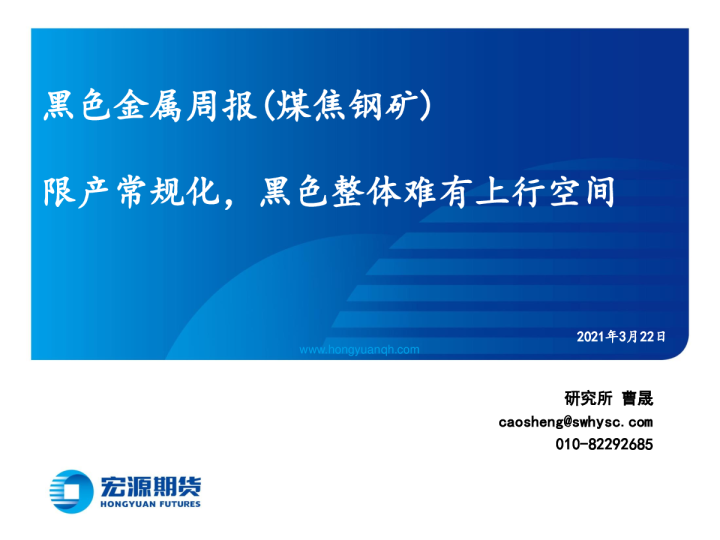 黑色金属周报(煤焦钢矿)

限产常规化，黑色整体难有上行空间

2021年3月22日

www.hongyuanqh.com

研究所 曹晟

caosheng@swhysc.com

010-82292685

宏源期货

HONGYUAN FUTURES